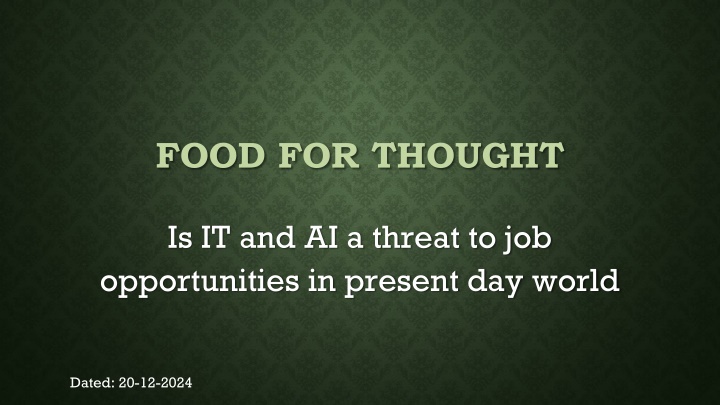 FOOD FOR THOUGHT

Is IT and AI a threat to job opportunities in present day world

Dated: 20-12-2024